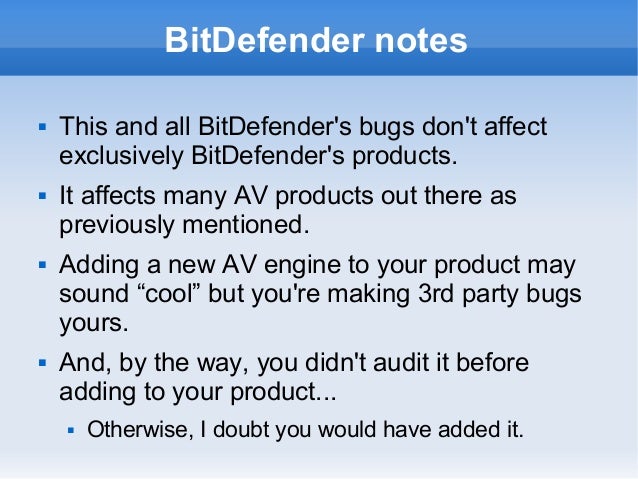 BitDefender notes

- This and all BitDefender's bugs don't affect exclusively BitDefender's products.
- It affects many AV products out there as previously mentioned.
- Adding a new AV engine to your product may sound “cool” but you're making 3rd party bugs yours.
- And, by the way, you didn't audit it before adding to your product...
  - Otherwise, I doubt you would have added it.